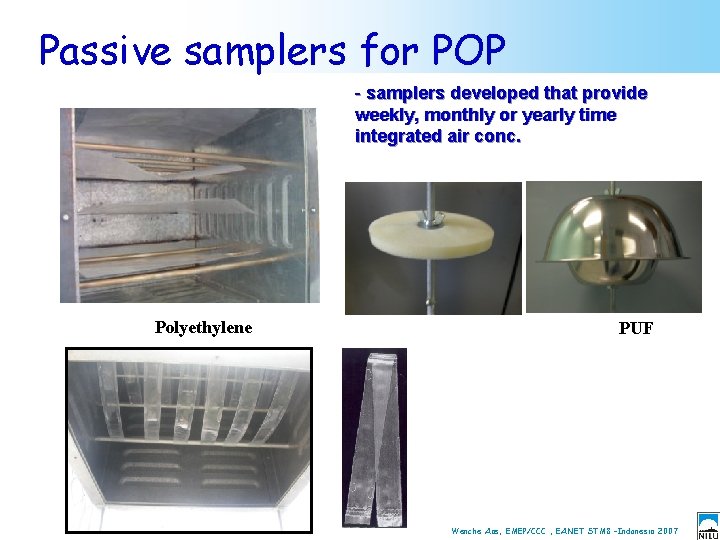 Passive samplers for POP

- samplers developed that provide weekly, monthly or yearly time integrated air conc.

Polyethylene

PUF

Wenche Aas, EMEP/CCC , EANET STM8 -Indonesia 2007

NILU